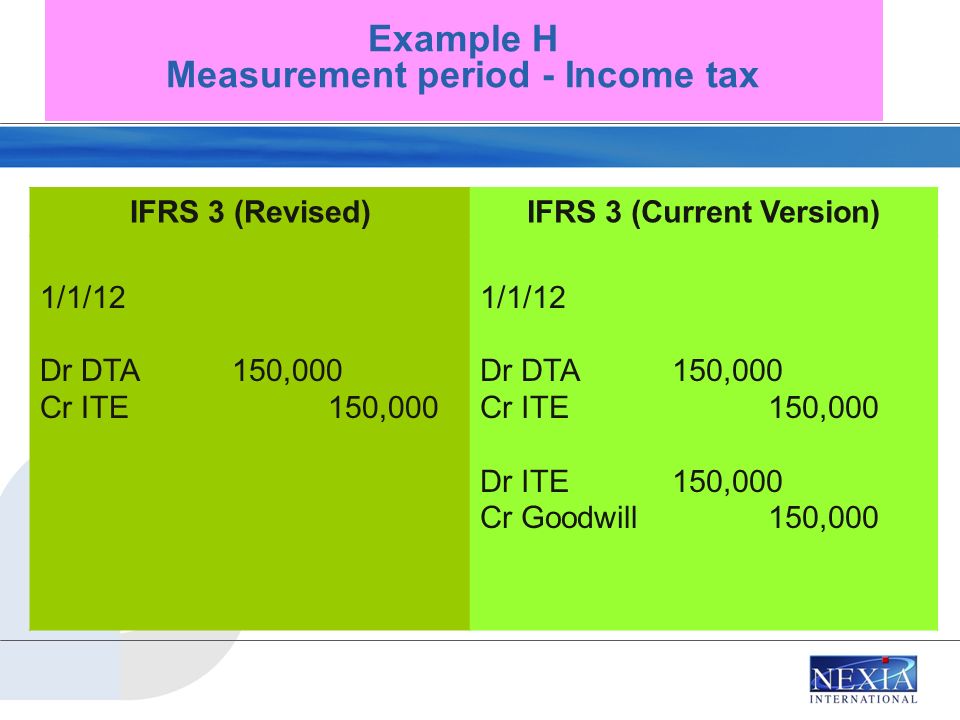 Example H
Measurement period - Income tax

IFRS 3 (Revised)

1/1/12

Dr DTA 150,000
Cr ITE 150,000

IFRS 3 (Current Version)

1/1/12

Dr DTA 150,000
Cr ITE 150,000

Dr ITE 150,000
Cr Goodwill 150,000

NEXIA
INTERNATIONAL